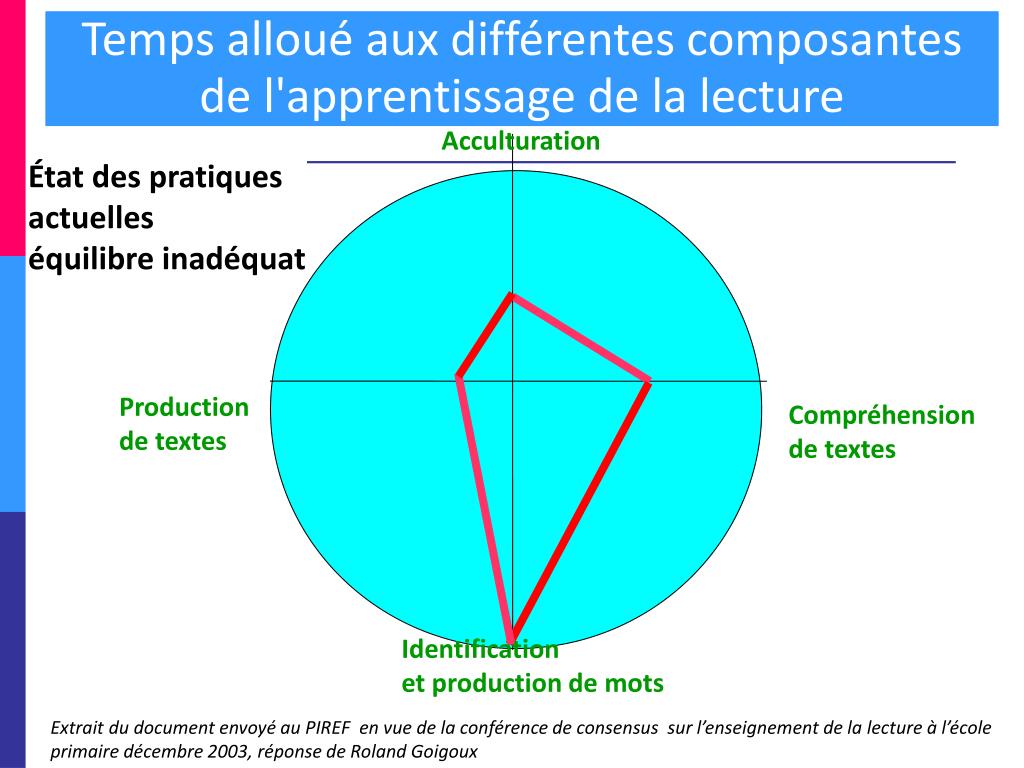 Temps alloué aux différentes composantes de l'apprentissage de la lecture

Acculturation

État des pratiques actuelles
équilibre inadéquat

Production de textes

Compréhension de textes

Identification et production de mots

Extrait du document envoyé au PIREF en vue de la conférence de consensus sur l'enseignement de la lecture à l'école primaire décembre 2003, réponse de Roland Goigoux